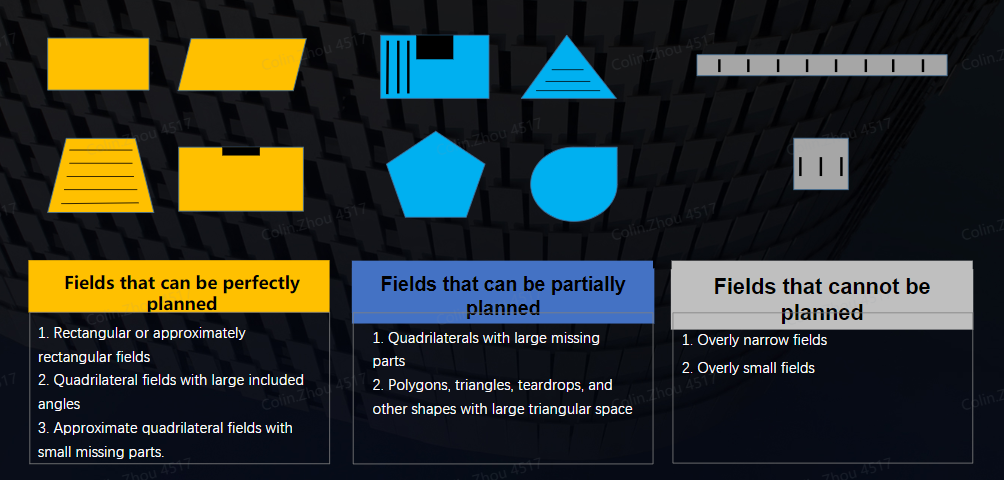 Fields that can be perfectly planned

1. Rectangular or approximately rectangular fields
2. Quadrilateral fields with large included angles
3. Approximate quadrilateral fields with small missing parts.

Fields that can be partially planned

1. Quadrilaterals with large missing parts
2. Polygons, triangles, teardrops, and other shapes with large triangular space

Fields that cannot be planned

1. Overly narrow fields
2. Overly small fields

Colin.Zhou 4517